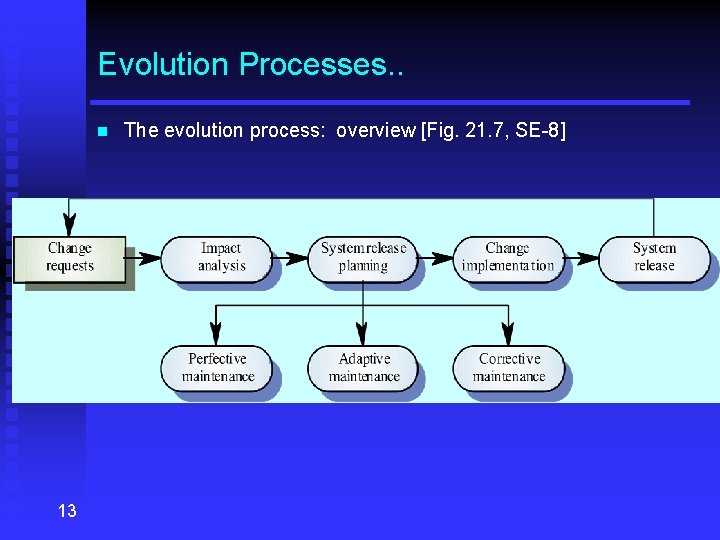 Evolution Processes..

The evolution process: overview [Fig. 21.7, SE-8]

Change requests

Impact analysis

System release planning

Change implementation

System release

Perfective maintenance

Adaptive maintenance

Corrective maintenance

13